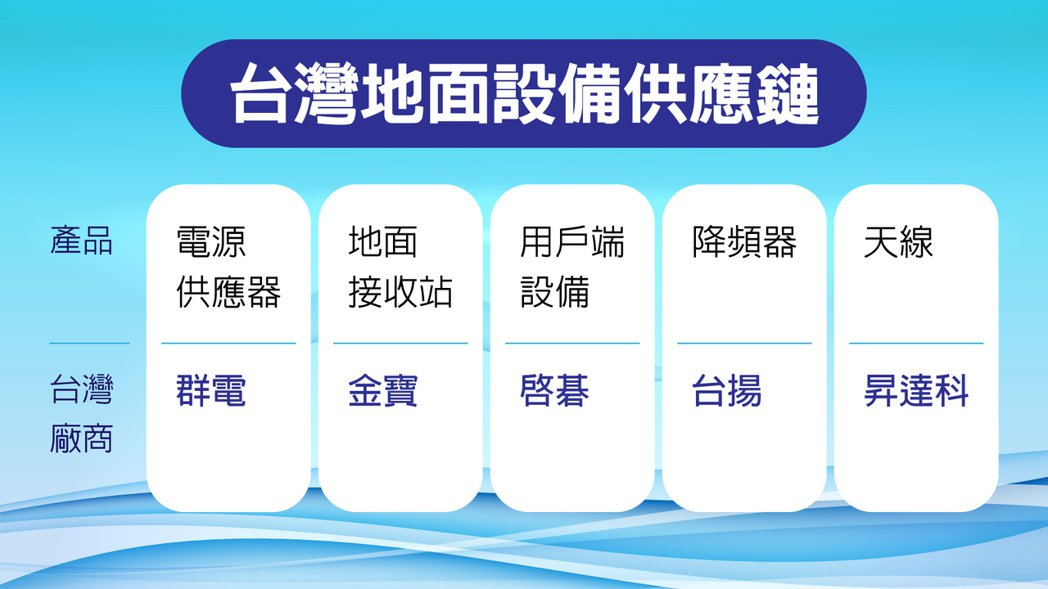 台灣地面設備供應鏈

| 產品 | 電源供應器 | 地面接收站 | 用戶端設備 | 降頻器 | 天線 |
|---|---|---|---|---|---|
| 台灣廠商 | 群電 | 金寶 | 啓碁 | 台揚 | 昇達科 |